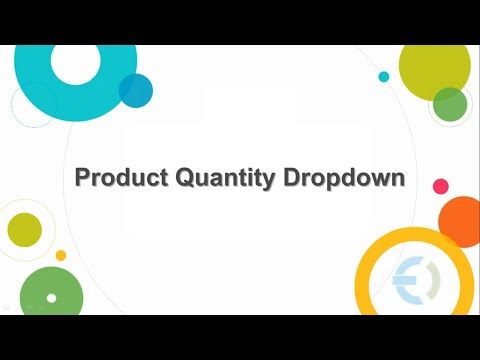 Product Quantity Dropdown